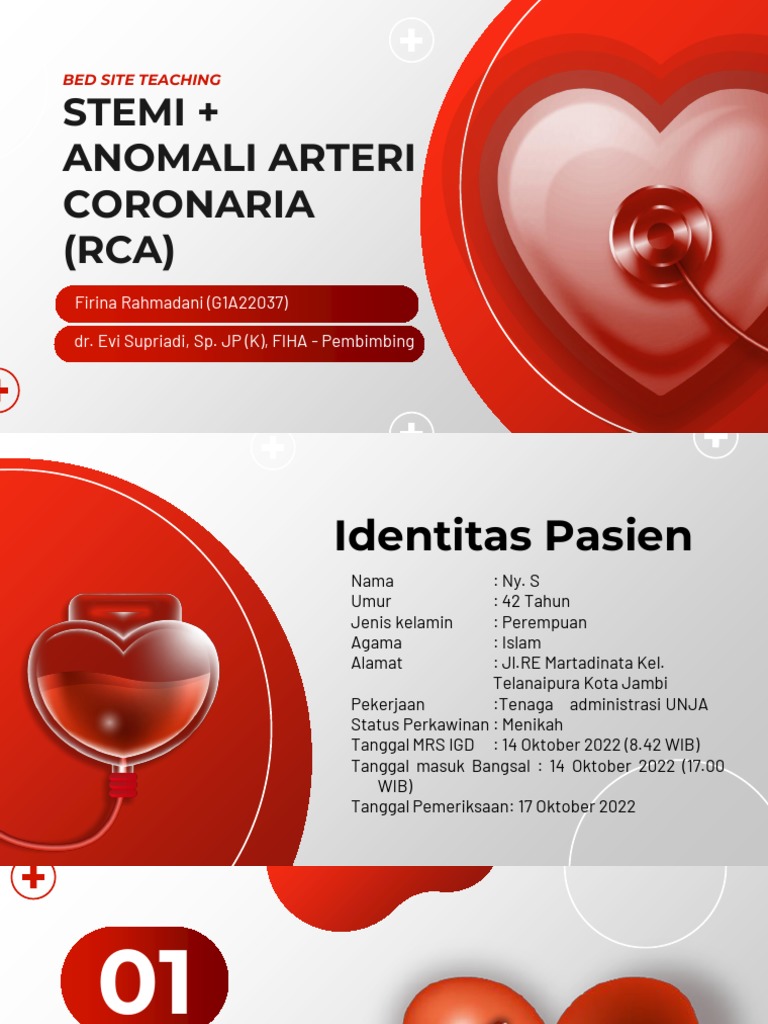 BED SITE TEACHING

STEMI + ANOMALI ARTERI CORONARIA (RCA)

Firina Rahmadani (G1A22037)

dr. Evi Supriadi, Sp. JP (K), FIHA - Pembimbing

Identitas Pasien

Nama : Ny. S
Umur : 42 Tahun
Jenis kelamin : Perempuan
Agama : Islam
Alamat : Jl.RE Martadinata Kel. Telanaipura Kota Jambi
Pekerjaan :Tenaga administrasi UNJA
Status Perkawinan : Menikah
Tanggal MRS IGD : 14 Oktober 2022 (8.42 WIB)
Tanggal masuk Bangsal : 14 Oktober 2022 (17.00 WIB)
Tanggal Pemeriksaan: 17 Oktober 2022

01